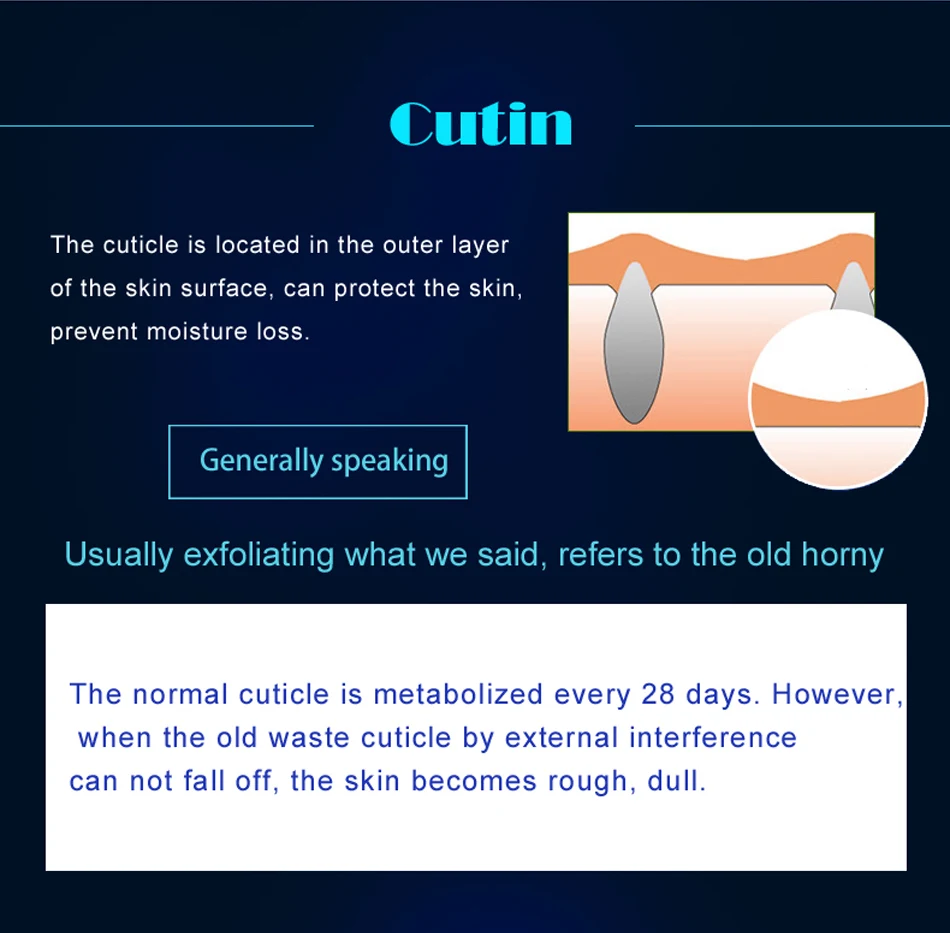 Cutin

The cuticle is located in the outer layer of the skin surface, can protect the skin, prevent moisture loss.

Generally speaking

Usually exfoliating what we said, refers to the old horny

The normal cuticle is metabolized every 28 days. However, when the old waste cuticle by external interference can not fall off, the skin becomes rough, dull.